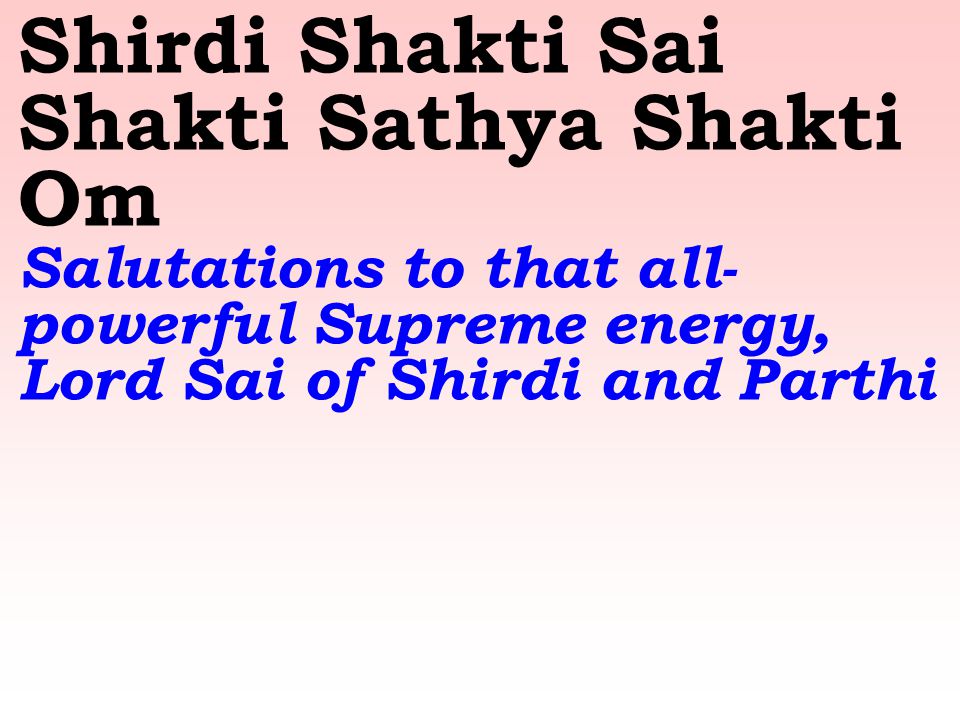 Shirdi Shakti Sai Shakti Sathya Shakti Om

Salutations to that all-powerful Supreme energy, Lord Sai of Shirdi and Parthi